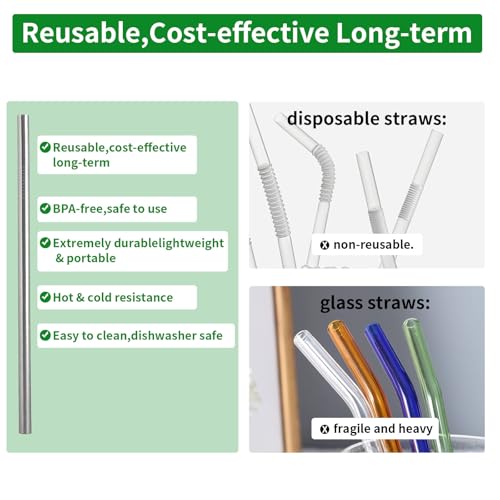 Reusable,Cost-effective Long-term

Reusable,cost-effective long-term

BPA-free,safe to use

Extremely durablelightweight & portable

Hot & cold resistance

Easy to clean,dishwasher safe

disposable straws:

non-reusable.

glass straws:

fragile and heavy